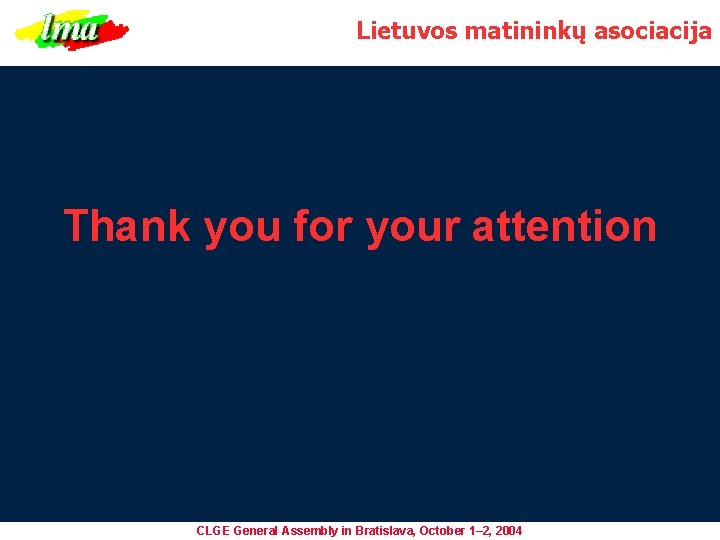 lma

Lietuvos matininkų asociacija

Thank you for your attention

CLGE General Assembly in Bratislava, October 1–2, 2004